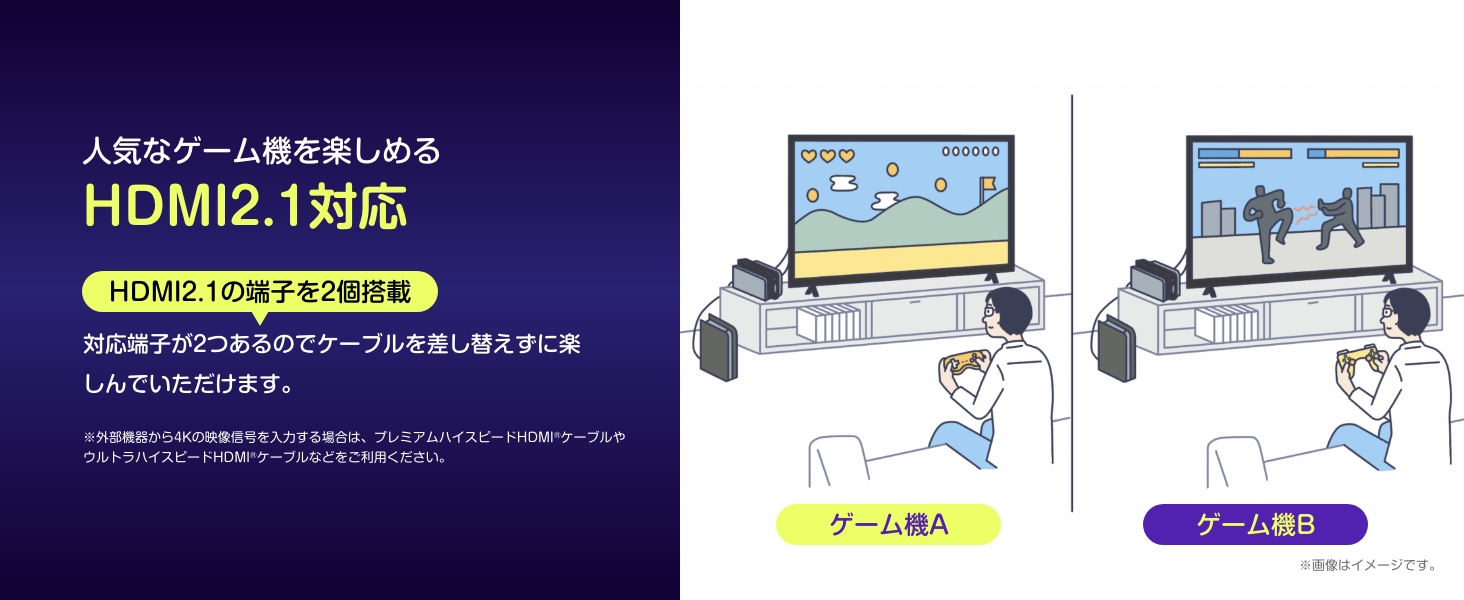 人気なゲーム機を楽しめる
HDMI2.1対応

HDMI2.1の端子を2個搭載

対応端子が2つあるのでケーブルを差し替えずに楽しんでいただけます。

※外部機器から4Kの映像信号を入力する場合は、プレミアムハイスピードHDMI®ケーブルやウルトラハイスピードHDMI®ケーブルなどをご利用ください。

ゲーム機A

ゲーム機B

※画像はイメージです。